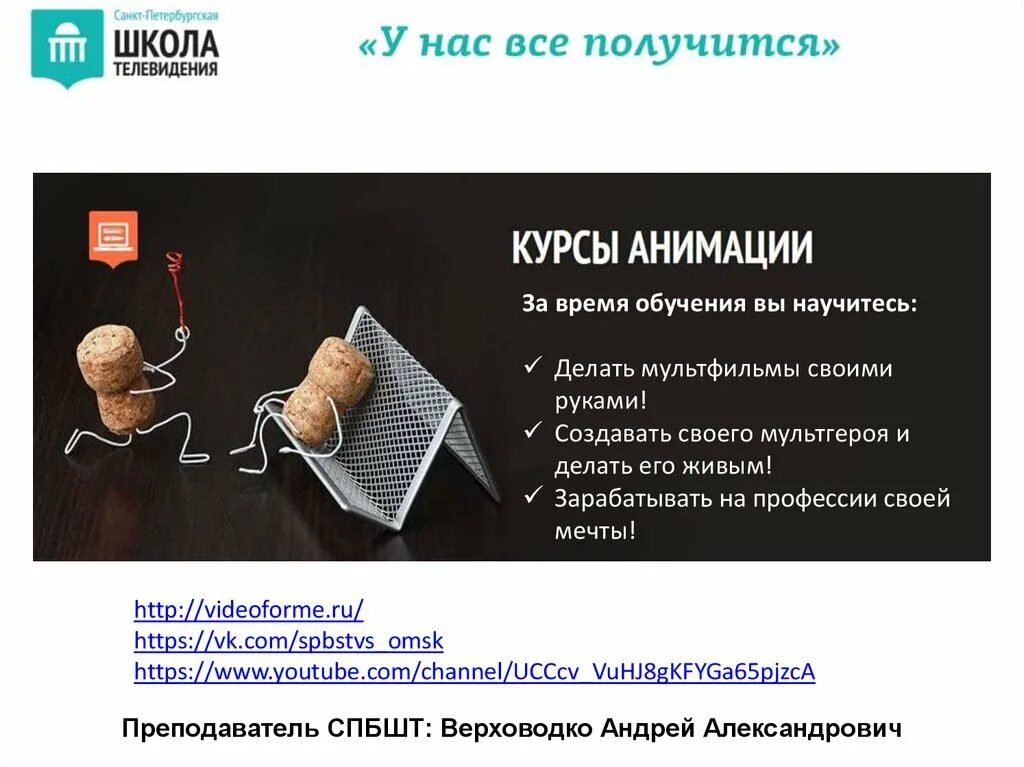 Санкт-Петербургская
ШКОЛА
ТЕЛЕВИДЕНИЯ

«У нас все получится»

КУРСЫ АНИМАЦИИ

За время обучения вы научитесь:

✓ Делать мультфильмы своими руками!
✓ Создавать своего мультгероя и делать его живым!
✓ Зарабатывать на профессии своей мечты!

http://videoforme.ru/
https://vk.com/spbstvs_omsk
https://www.youtube.com/channel/UCCcv_VuHJ8gKFYGa65pjzcA

Преподаватель СПБШТ: Верховодко Андрей Александрович